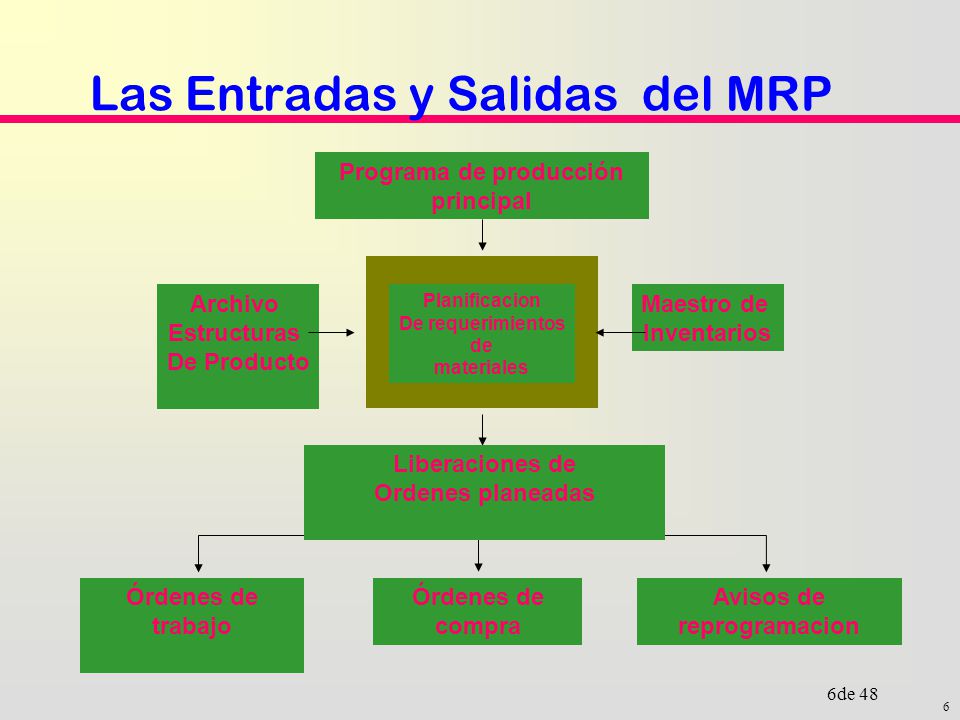 Las Entradas y Salidas del MRP

Programa de producción principal

Archivo Estructuras De Producto

Planificacion De requerimientos de materiales

Maestro de Inventarios

Liberaciones de Ordenes planeadas

Órdenes de trabajo

Órdenes de compra

Avisos de reprogramacion

6de 48

6